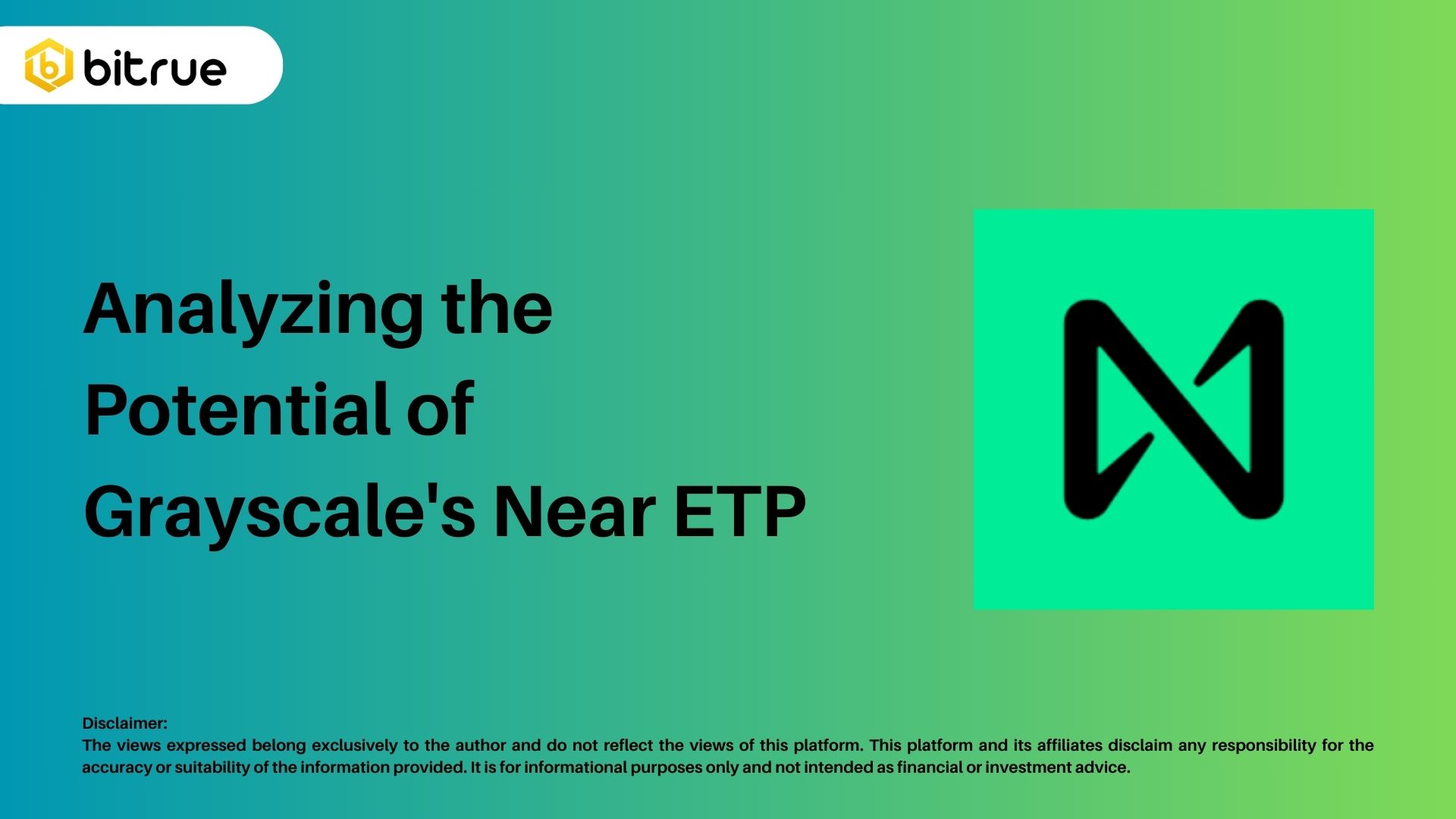 bitrue

Analyzing the Potential of Grayscale's Near ETP

Disclaimer:
The views expressed belong exclusively to the author and do not reflect the views of this platform. This platform and its affiliates disclaim any responsibility for the accuracy or suitability of the information provided. It is for informational purposes only and not intended as financial or investment advice.